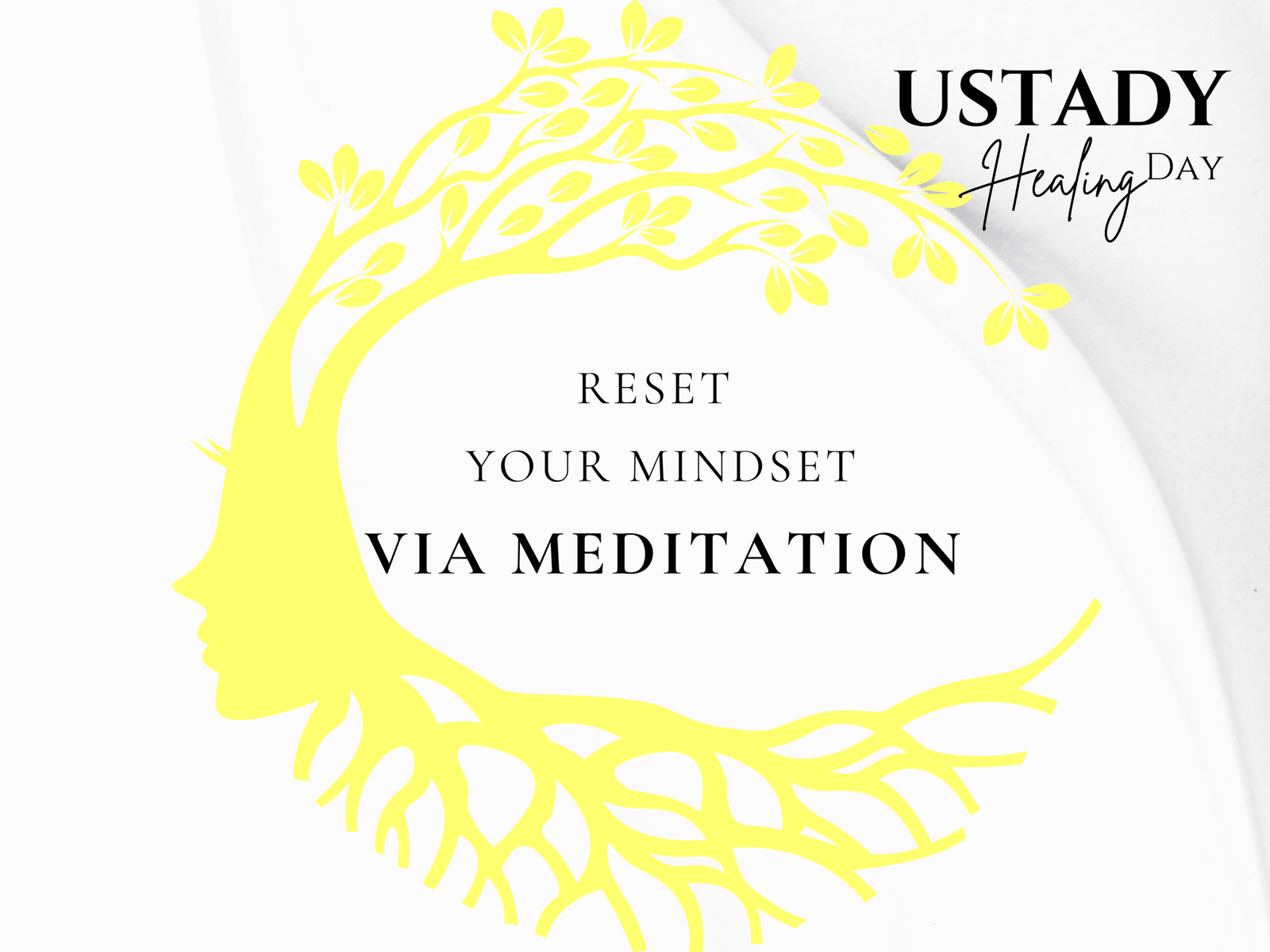 USTADY
Healing DAY

RESET
YOUR MINDSET
VIA MEDITATION